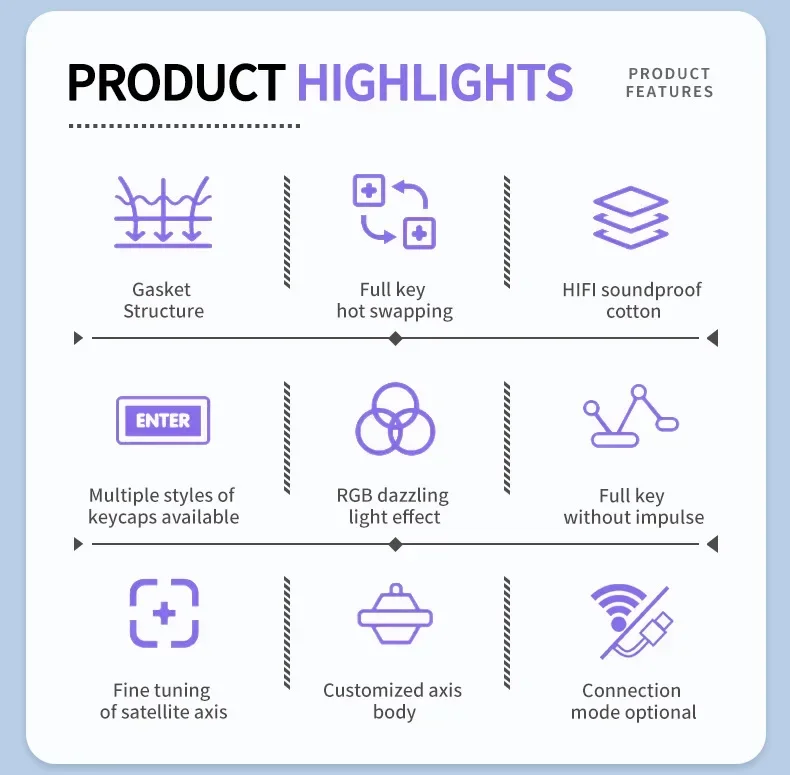 PRODUCT HIGHLIGHTS

PRODUCT FEATURES

Gasket Structure

Full key hot swapping

HIFI soundproof cotton

ENTER

Multiple styles of keycaps available

RGB dazzling light effect

Full key without impulse

Fine tuning of satellite axis

Customized axis body

Connection mode optional